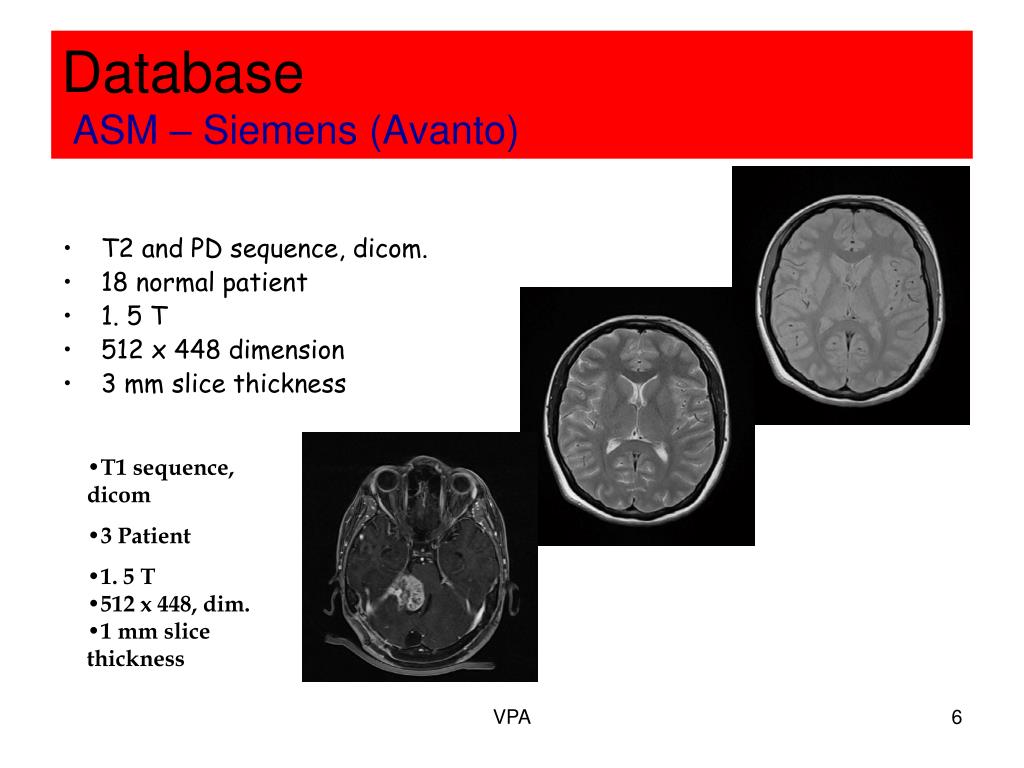 Database
ASM – Siemens (Avanto)

• T2 and PD sequence, dicom.
• 18 normal patient
• 1. 5 T
• 512 x 448 dimension
• 3 mm slice thickness

•T1 sequence, dicom

•3 Patient

•1. 5 T
•512 x 448, dim.
•1 mm slice thickness

VPA

6